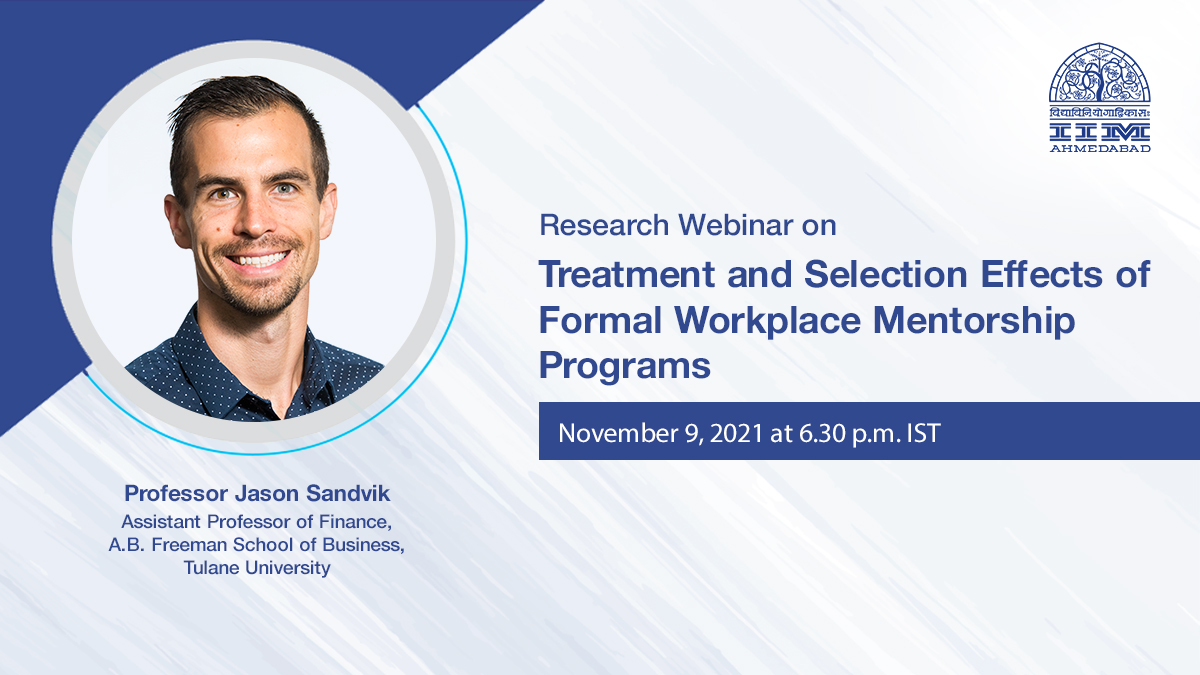 विद्याविनियोगाद्विकासः
IIM
AHMEDABAD

Research Webinar on

Treatment and Selection Effects of Formal Workplace Mentorship Programs

November 9, 2021 at 6.30 p.m. IST

Professor Jason Sandvik
Assistant Professor of Finance,
A.B. Freeman School of Business,
Tulane University